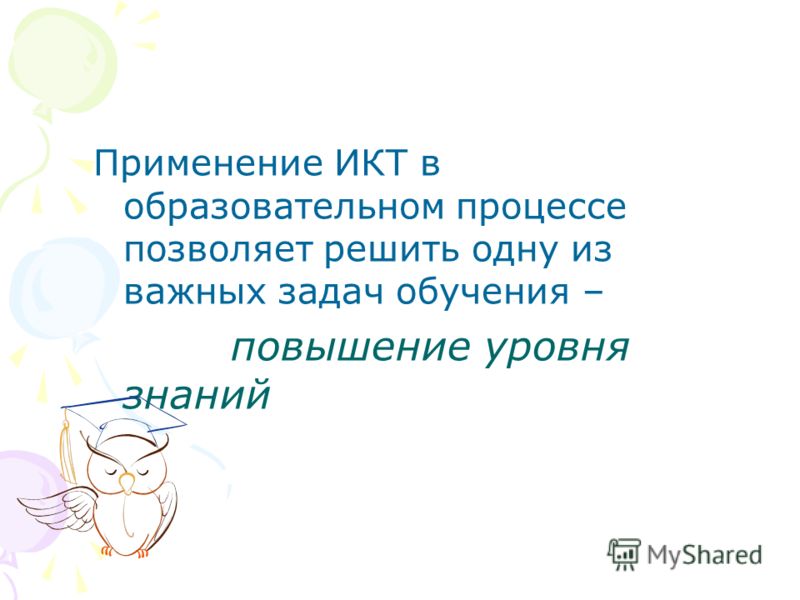 Применение ИКТ в образовательном процессе позволяет решить одну из важных задач обучения –

повышение уровня знаний

MyShared